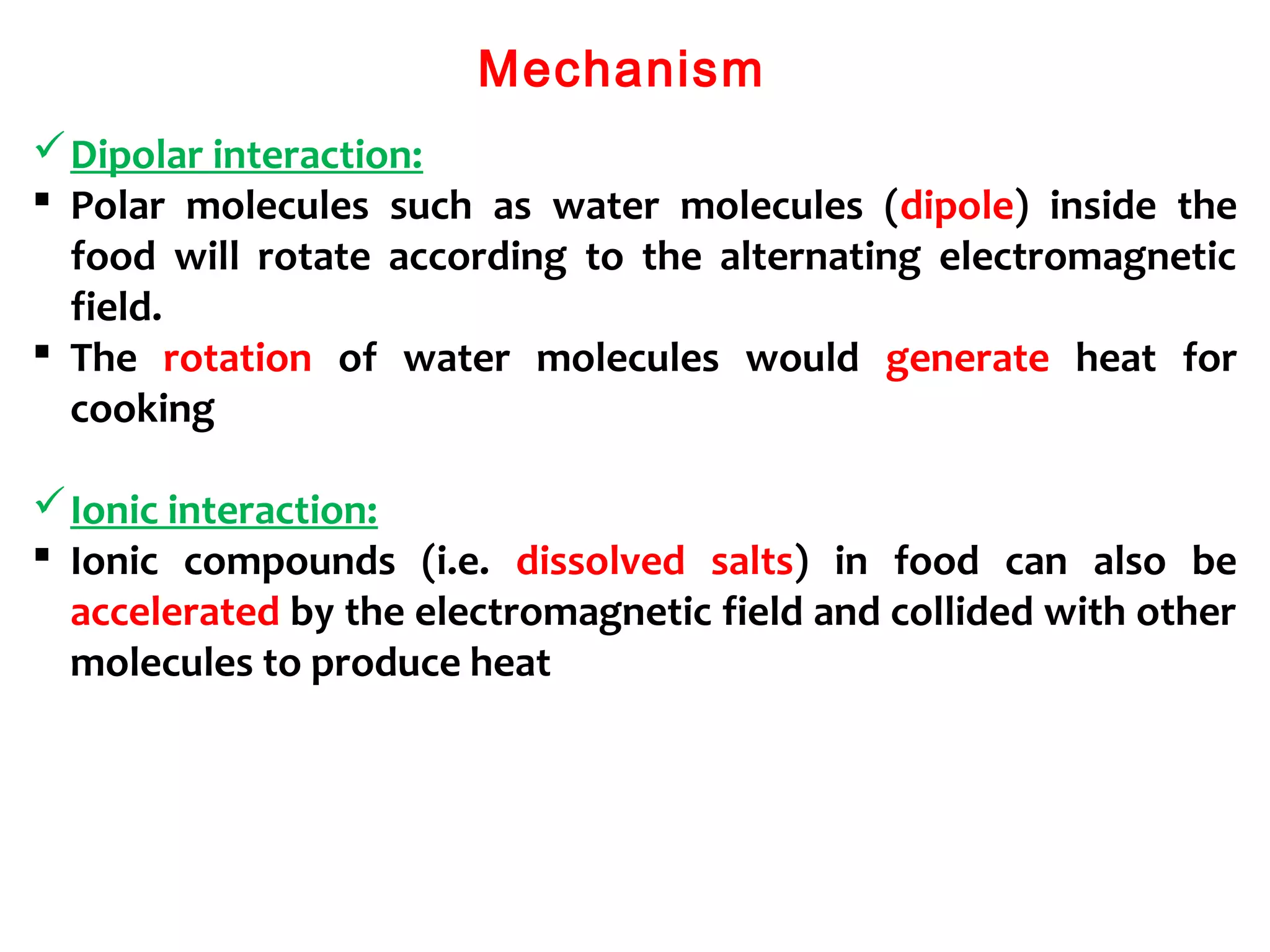 Mechanism

✓ Dipolar interaction:

▪ Polar molecules such as water molecules (dipole) inside the food will rotate according to the alternating electromagnetic field.

▪ The rotation of water molecules would generate heat for cooking

✓ Ionic interaction:

▪ Ionic compounds (i.e. dissolved salts) in food can also be accelerated by the electromagnetic field and collided with other molecules to produce heat